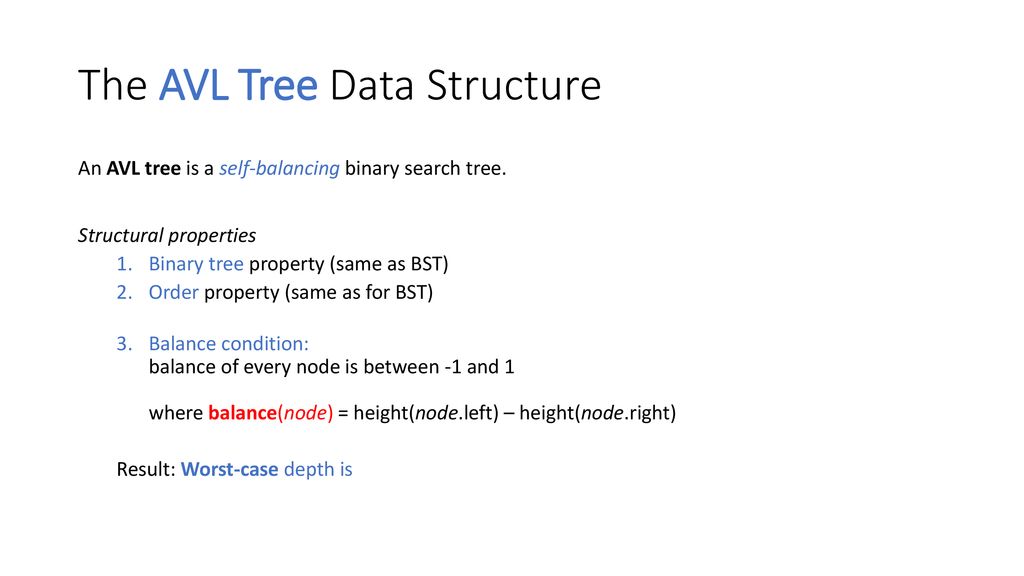 The AVL Tree Data Structure

An AVL tree is a self-balancing binary search tree.

Structural properties
1. Binary tree property (same as BST)
2. Order property (same as for BST)

3. Balance condition:
balance of every node is between -1 and 1

where balance(node) = height(node.left) – height(node.right)

Result: Worst-case depth is